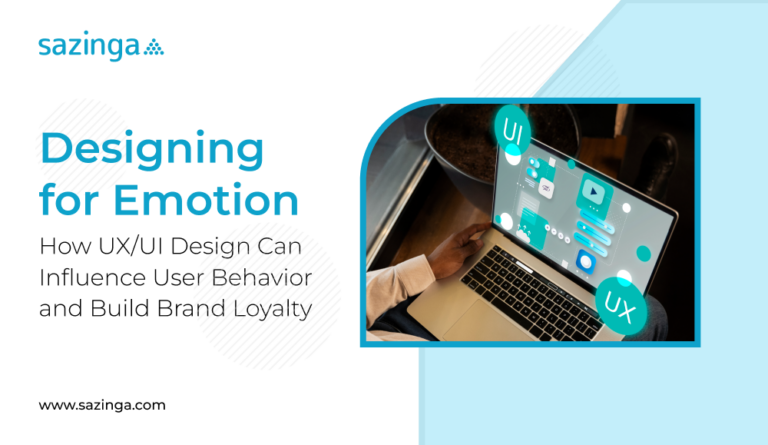 sazinga

Designing for Emotion

How UX/UI Design Can Influence User Behavior and Build Brand Loyalty

UI

UX

www.sazinga.com